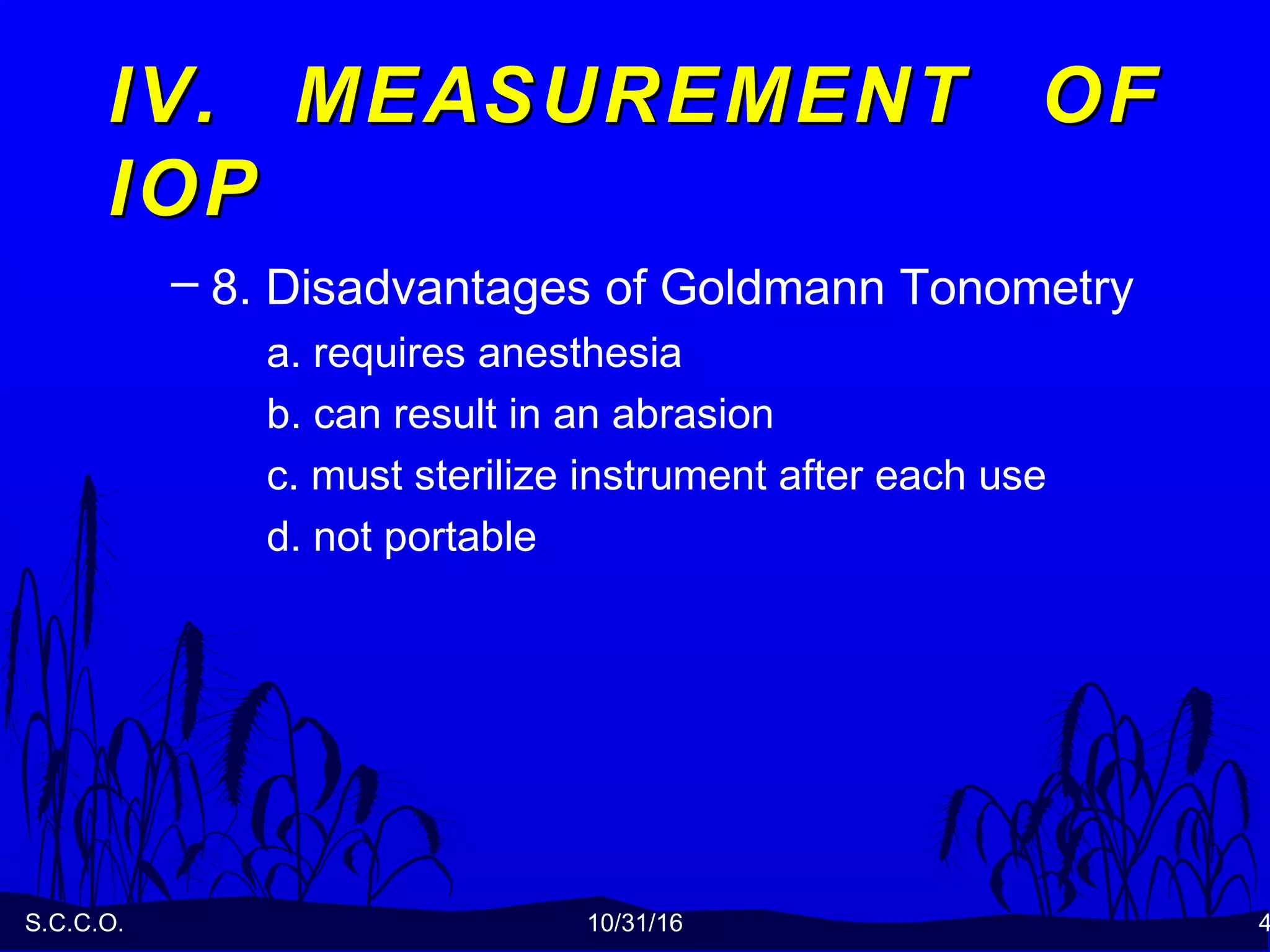 IV. MEASUREMENT OF IOP

– 8. Disadvantages of Goldmann Tonometry

a. requires anesthesia

b. can result in an abrasion

c. must sterilize instrument after each use

d. not portable

S.C.C.O. 10/31/16 4